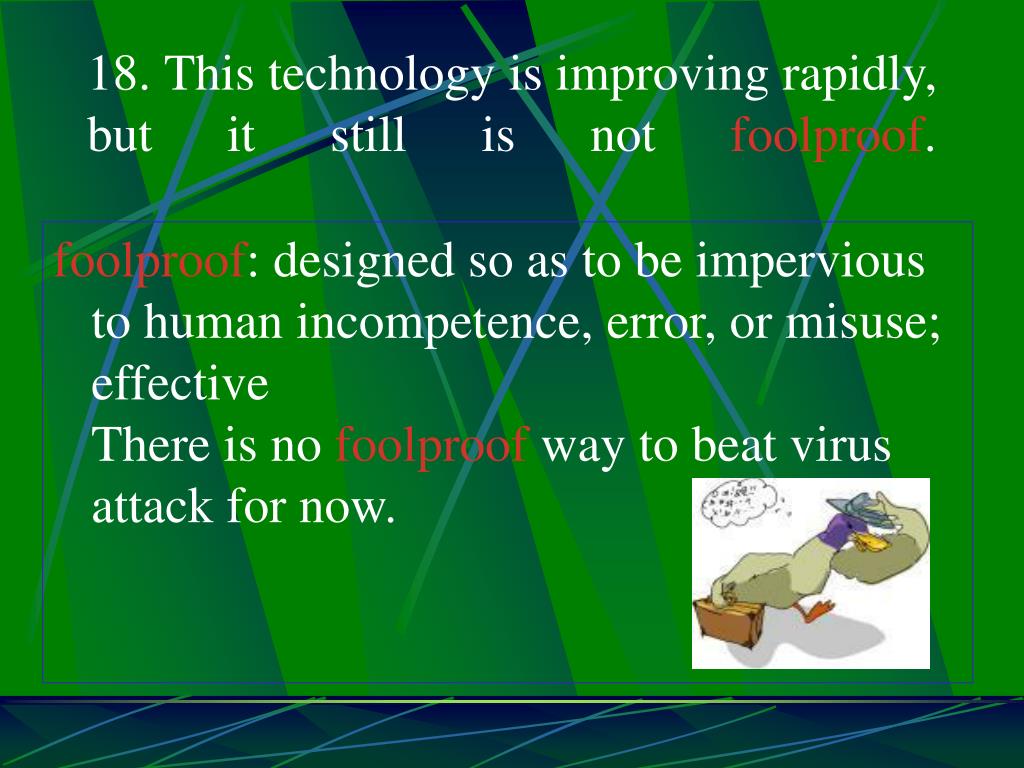 18. This technology is improving rapidly, but it still is not foolproof.

foolproof: designed so as to be impervious to human incompetence, error, or misuse; effective

There is no foolproof way to beat virus attack for now.